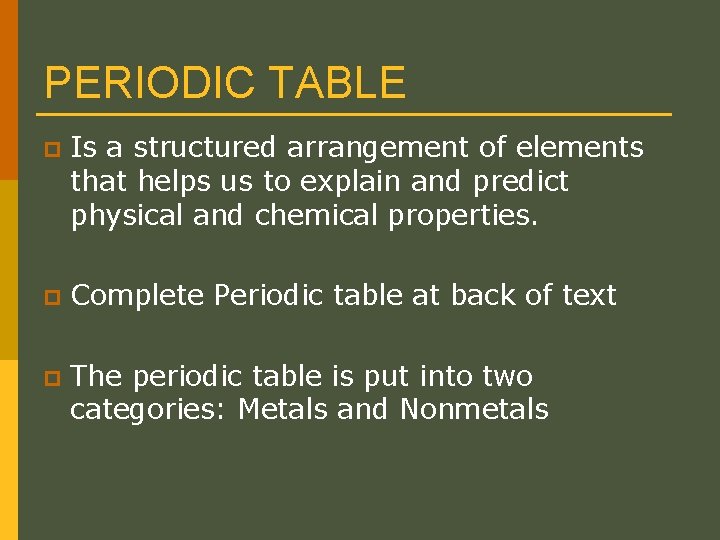 PERIODIC TABLE

Is a structured arrangement of elements that helps us to explain and predict physical and chemical properties.

Complete Periodic table at back of text

The periodic table is put into two categories: Metals and Nonmetals